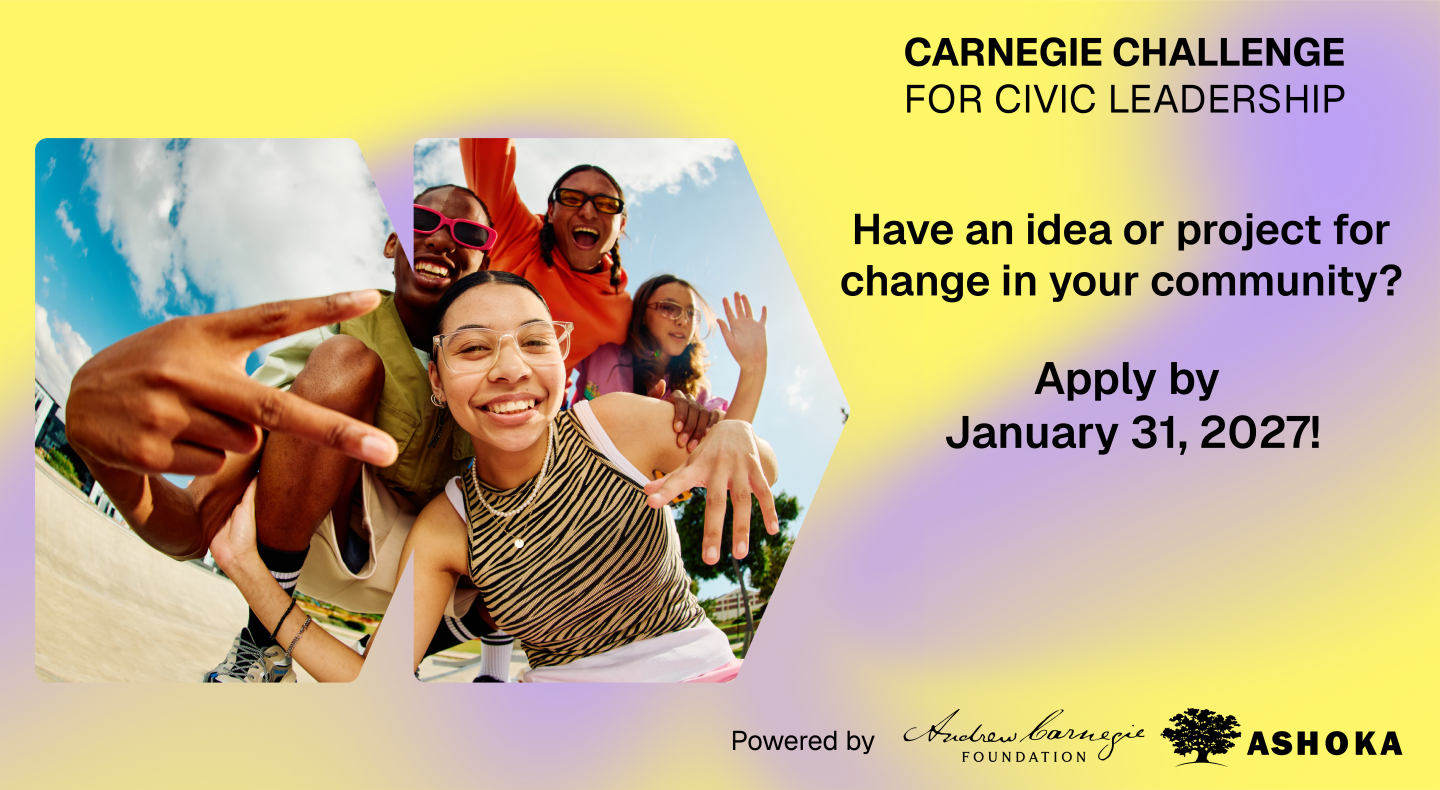 CARNEGIE CHALLENGE
FOR CIVIC LEADERSHIP

Have an idea or project for change in your community?

Apply by
January 31, 2027!

Powered by Andrew Carnegie FOUNDATION ASHOKA